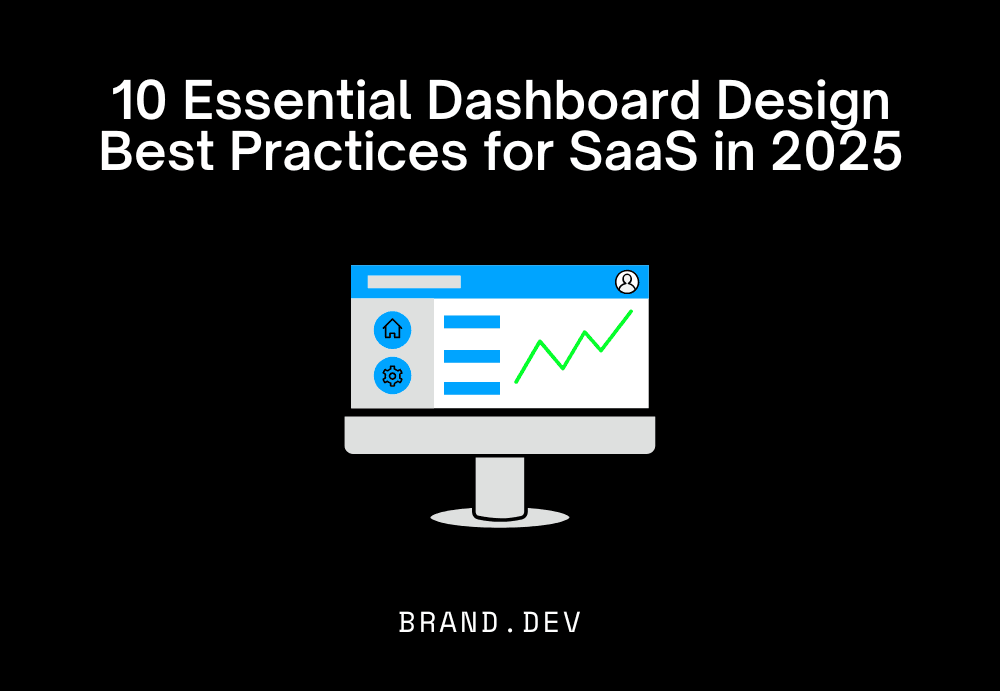 10 Essential Dashboard Design Best Practices for SaaS in 2025

BRAND.DEV